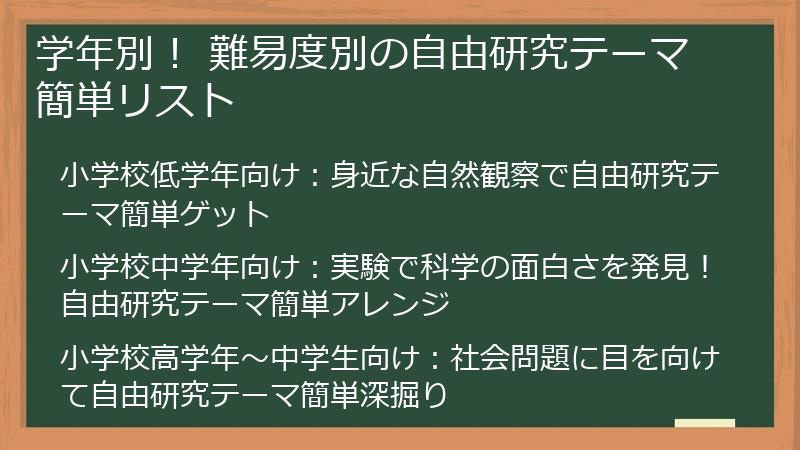 学年別！ 難易度別の自由研究テーマ簡単リスト

小学校低学年向け：身近な自然観察で自由研究テーマ簡単ゲット

小学校中学年向け：実験で科学の面白さを発見！自由研究テーマ簡単アレンジ

小学校高学年～中学生向け：社会問題に目を向けて自由研究テーマ簡単深掘り